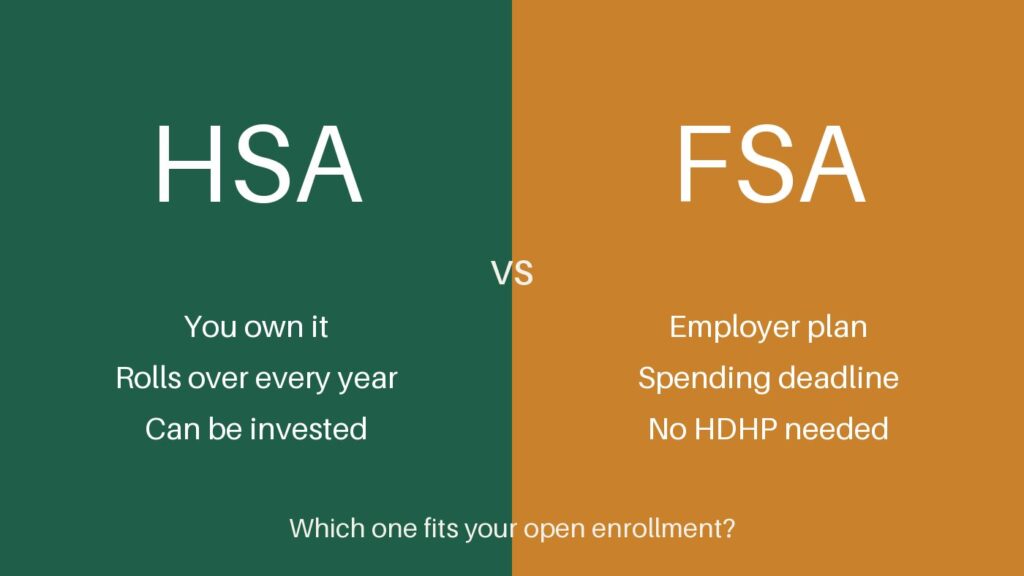 HSA

You own it
Rolls over every year
Can be invested

VS

FSA

Employer plan
Spending deadline
No HDHP needed

Which one fits your open enrollment?